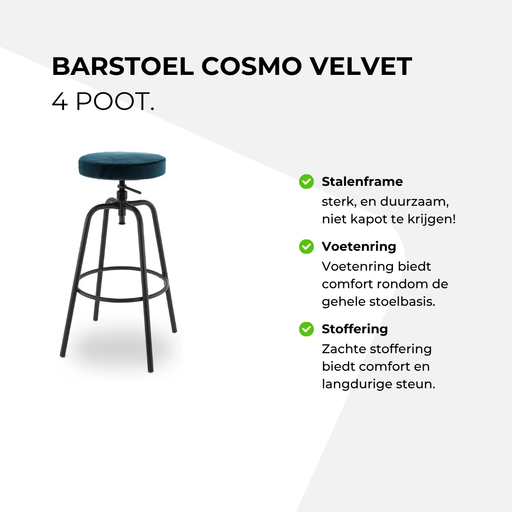 BARSTOEL COSMO VELVET
4 POOT.

Stalenframe
sterk, en duurzaam, niet kapot te krijgen!

Voetenring
Voetenring biedt comfort rondom de gehele stoelbasis.

Stoffering
Zachte stoffering biedt comfort en langdurige steun.